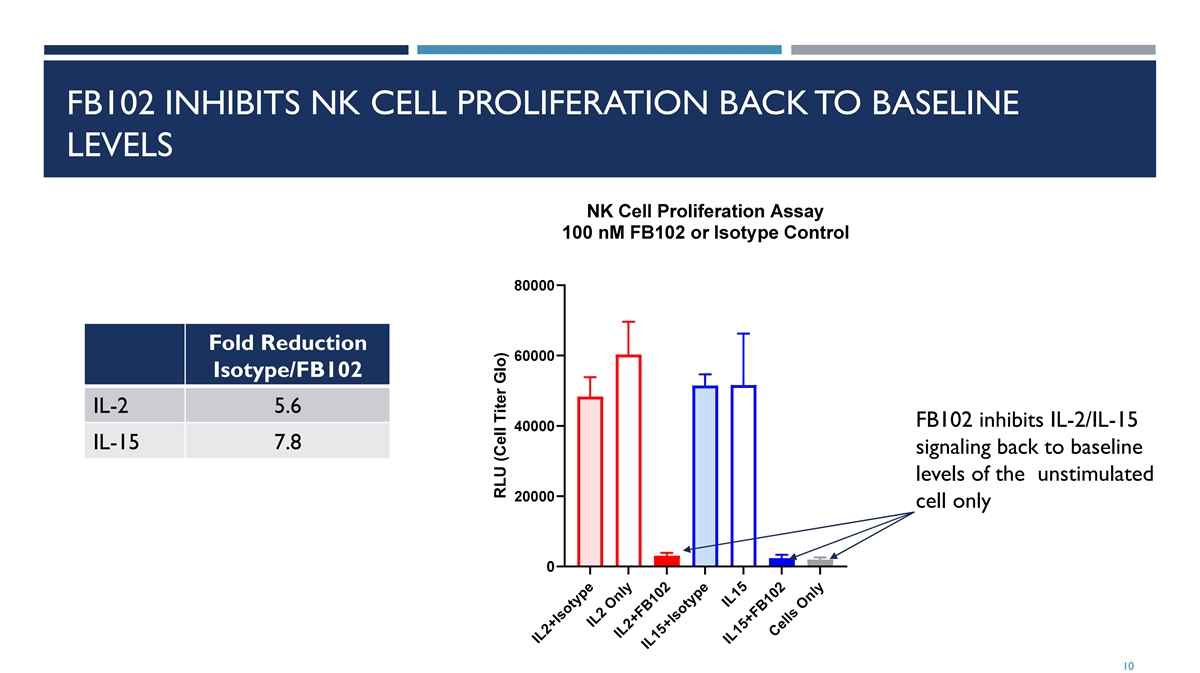 FB102 INHIBITS NK CELL PROLIFERATION BACK TO BASELINE LEVELS

|  | Fold Reduction Isotype/FB102 |
|---|---|
| IL-2 | 5.6 |
| IL-15 | 7.8 |

NK Cell Proliferation Assay
100 nM FB102 or Isotype Control

RLU (Cell Titer Glo)

80000
60000
40000
20000
0

IL2+Isotype
IL2 Only
IL2+FB102
IL15+Isotype
IL15
IL15+FB102
Cells Only

FB102 inhibits IL-2/IL-15 signaling back to baseline levels of the unstimulated cell only

10